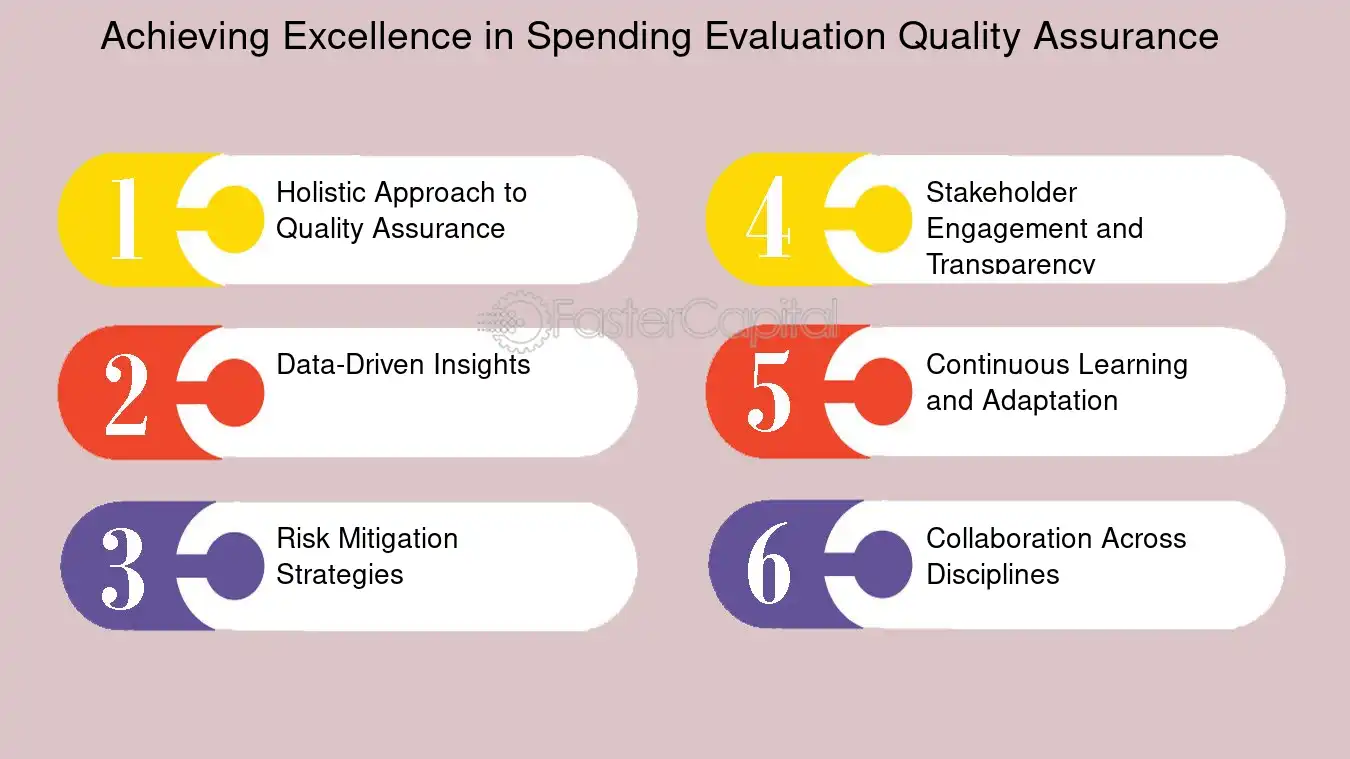 Achieving Excellence in Spending Evaluation Quality Assurance

1 Holistic Approach to Quality Assurance

2 Data-Driven Insights

3 Risk Mitigation Strategies

4 Stakeholder Engagement and Transparency

5 Continuous Learning and Adaptation

6 Collaboration Across Disciplines

FasterCapital